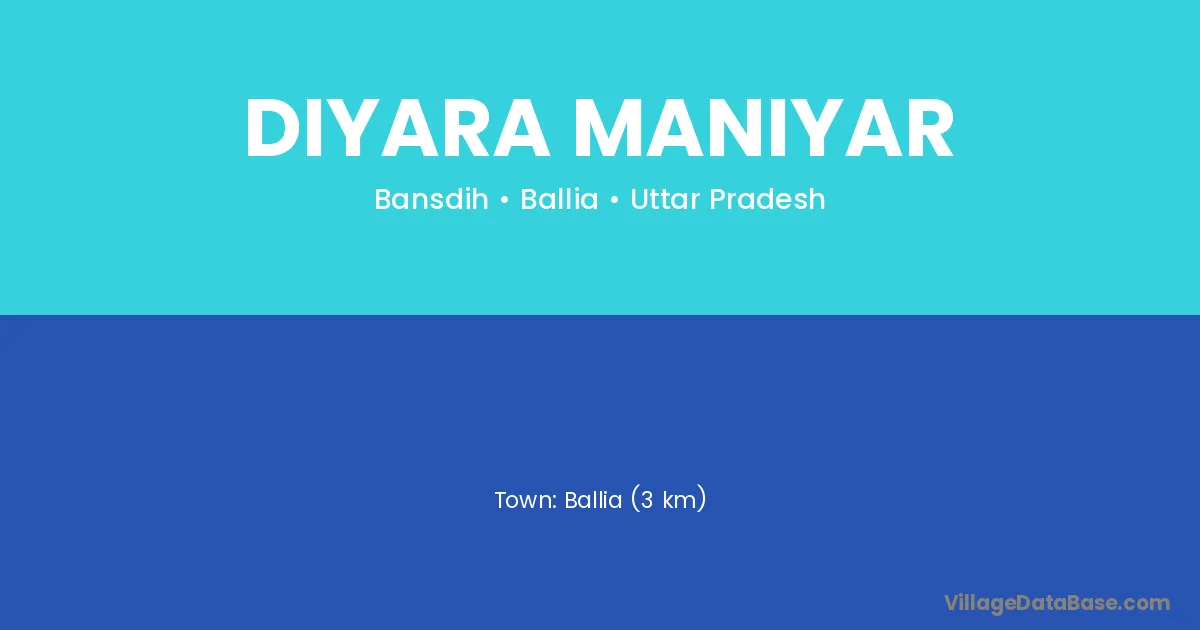 DIYARA MANIYAR

Bansdih • Ballia • Uttar Pradesh

Town: Ballia (3 km)

VillageDataBase.com